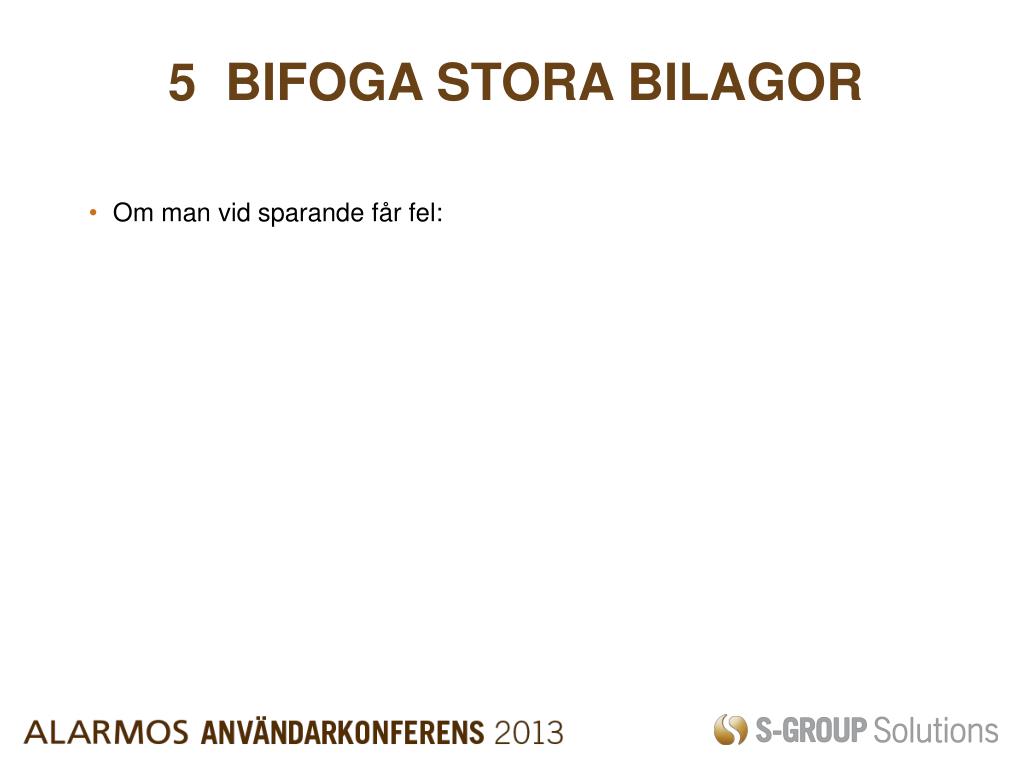 5 BIFOGA STORA BILAGOR

• Om man vid sparande får fel:

ALARMOS ANVÄNDARKONFERENS 2013

S-GROUP Solutions